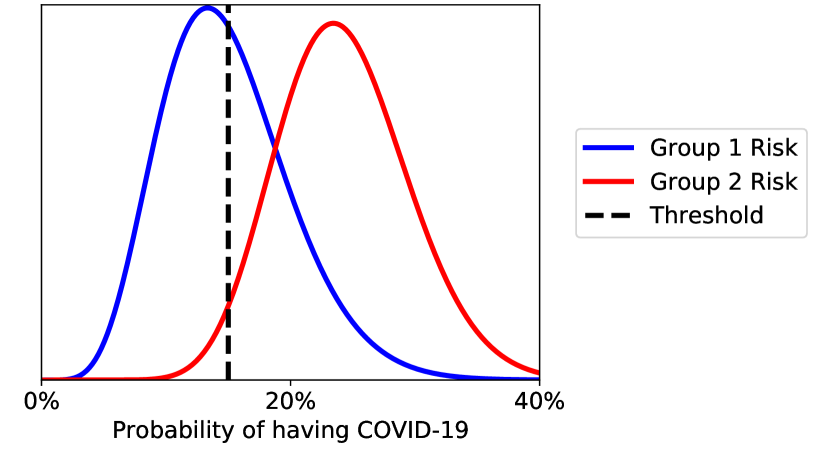 Group 1 Risk
Group 2 Risk
Threshold

0%
20%
40%
Probability of having COVID-19